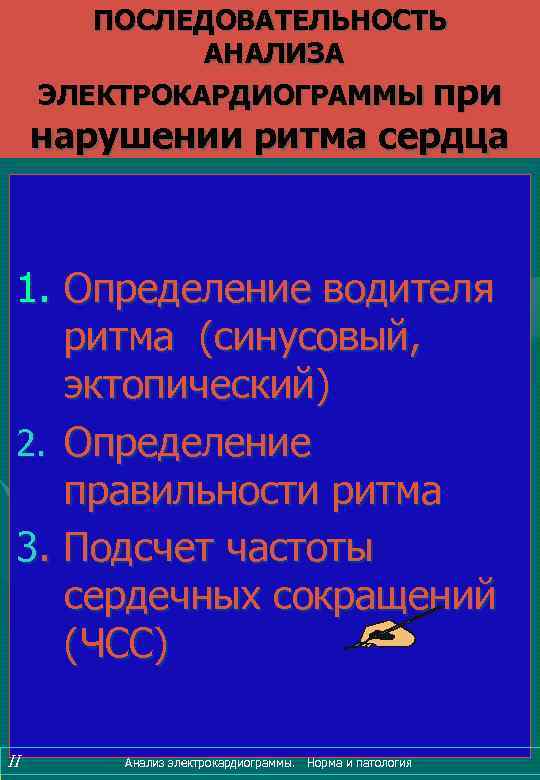 ПОСЛЕДОВАТЕЛЬНОСТЬ АНАЛИЗА ЭЛЕКТРОКАРДИОГРАММЫ при нарушении ритма сердца

1. Определение водителя ритма (синусовый, эктопический)
2. Определение правильности ритма
3. Подсчет частоты сердечных сокращений (ЧСС)

II Анализ электрокардиограммы. Норма и патология